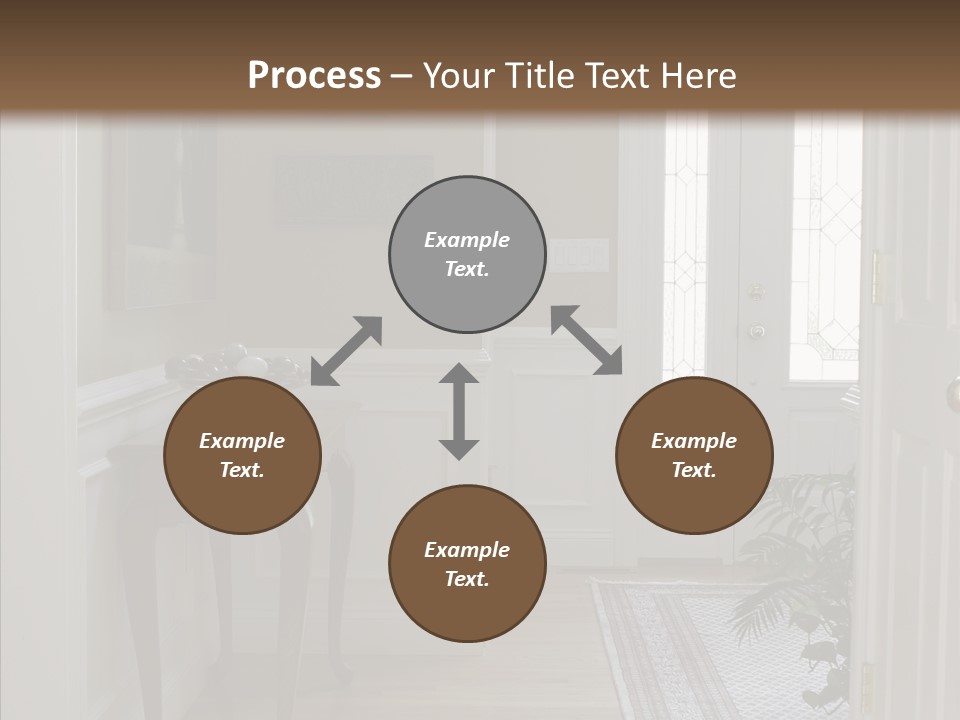 Process – Your Title Text Here

Example Text.

Example Text.

Example Text.

Example Text.